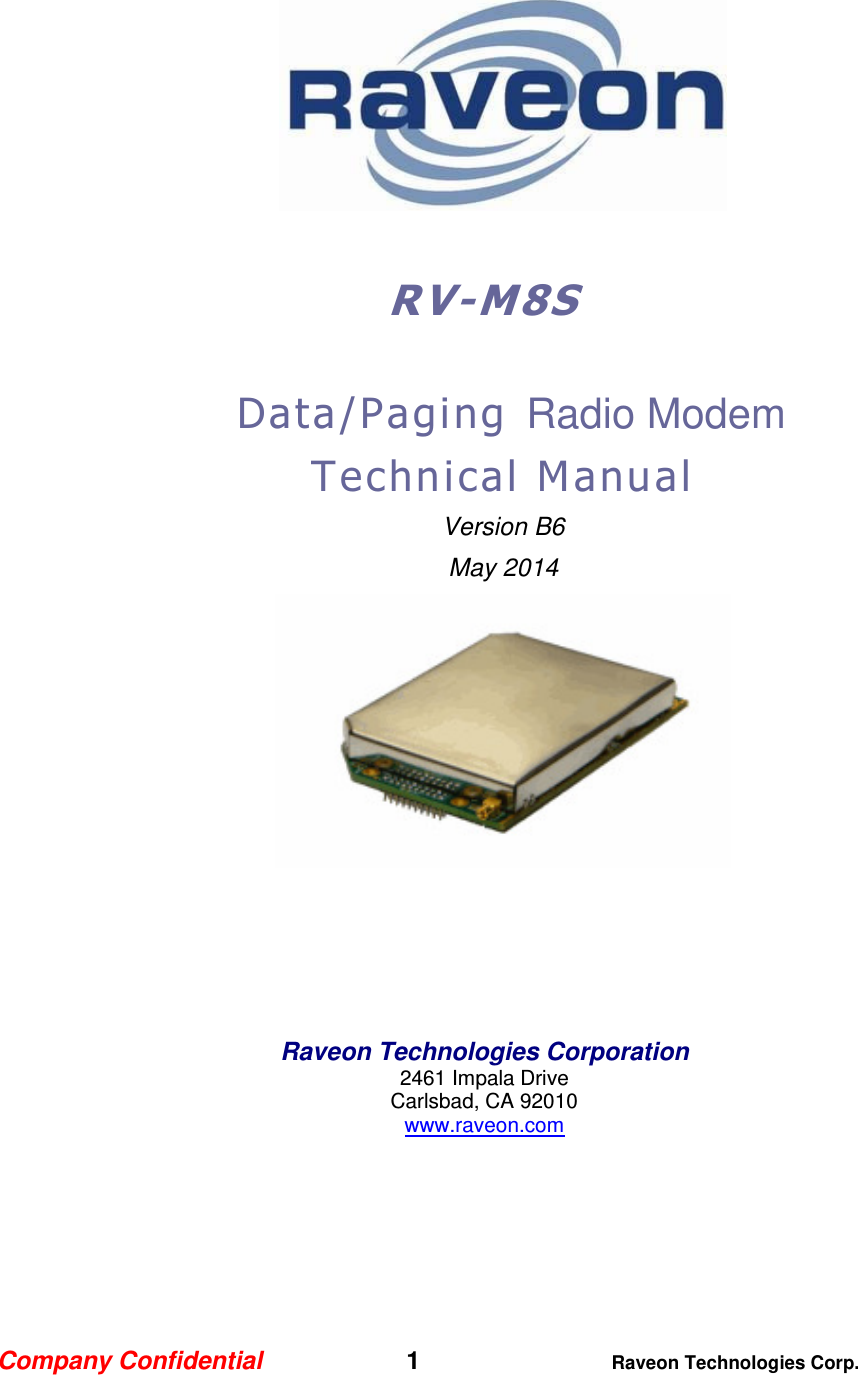 Raveon

RV-M8S

Data/Paging Radio Modem
Technical Manual

Version B6

May 2014

Raveon Technologies Corporation
2461 Impala Drive
Carlsbad, CA 92010
www.raveon.com

Company Confidential 1 Raveon Technologies Corp.